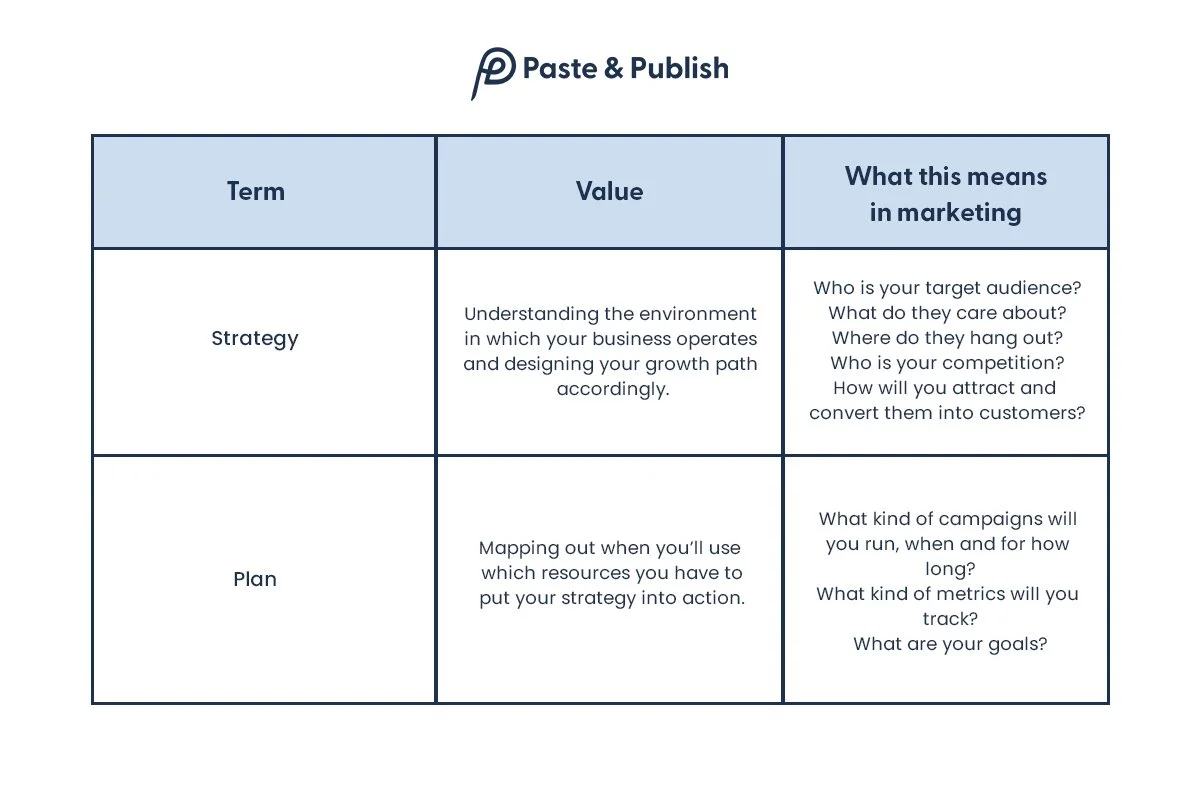 Paste & Publish

| Term | Value | What this means in marketing |
|---|---|---|
| Strategy | Understanding the environment in which your business operates and designing your growth path accordingly. | Who is your target audience? What do they care about? Where do they hang out? Who is your competition? How will you attract and convert them into customers? |
| Plan | Mapping out when you'll use which resources you have to put your strategy into action. | What kind of campaigns will you run, when and for how long? What kind of metrics will you track? What are your goals? |